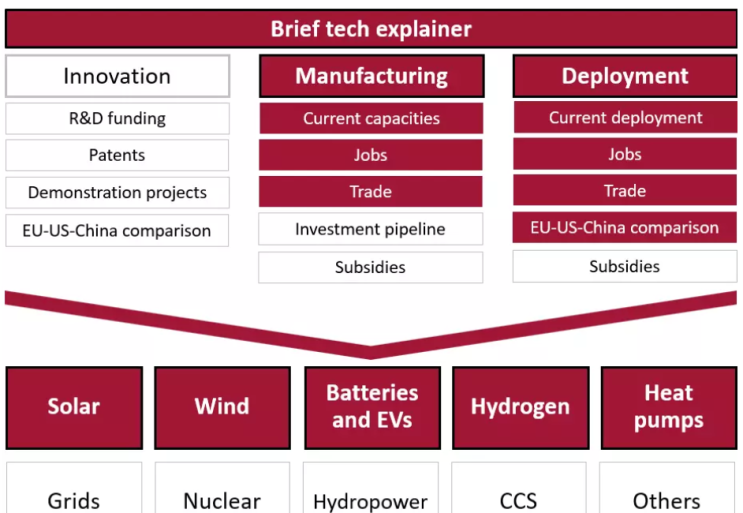 Brief tech explainer

Innovation

R&D funding

Patents

Demonstration projects

EU-US-China comparison

Manufacturing

Current capacities

Jobs

Trade

Investment pipeline

Subsidies

Deployment

Current deployment

Jobs

Trade

EU-US-China comparison

Subsidies

Solar

Wind

Batteries and EVs

Hydrogen

Heat pumps

Grids

Nuclear

Hydropower

CCS

Others